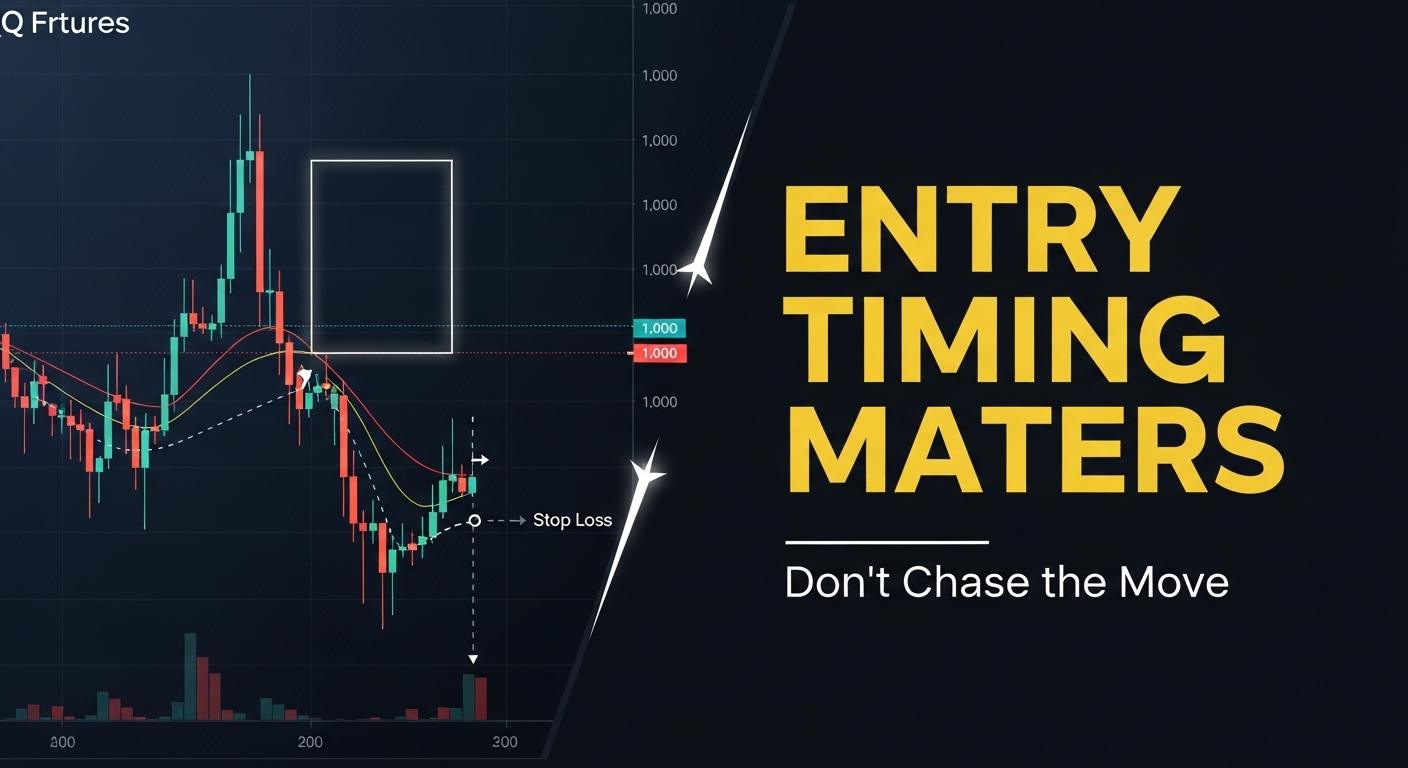 Q Frtures

1,000
1,000
1,000
1,000
1,000
1,000
1,000
1,000

Stop Loss

200
200
300

ENTRY TIMING MATERS

Don't Chase the Move